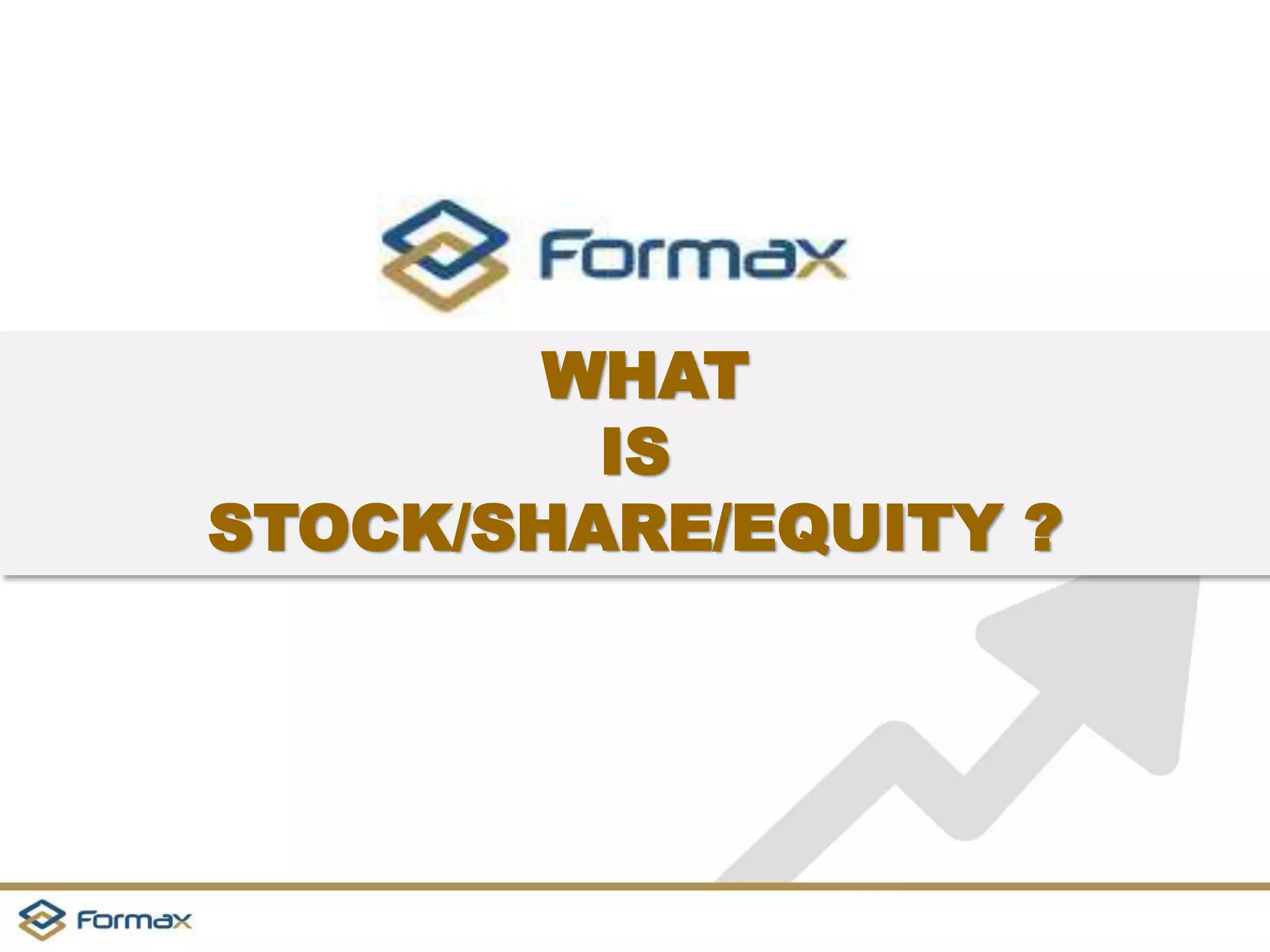 Formax

WHAT
IS
STOCK/SHARE/EQUITY ?

Formax